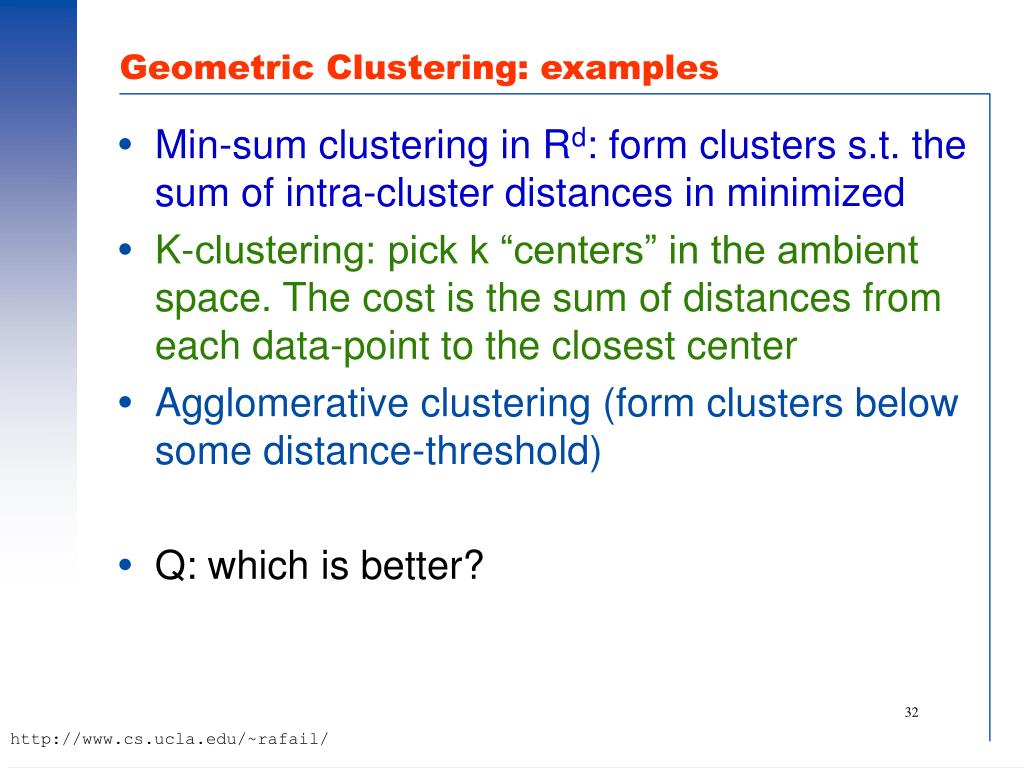 Geometric Clustering: examples

• Min-sum clustering in $R^d$: form clusters s.t. the sum of intra-cluster distances in minimized
• K-clustering: pick k “centers” in the ambient space. The cost is the sum of distances from each data-point to the closest center
• Agglomerative clustering (form clusters below some distance-threshold)

• Q: which is better?

32

http://www.cs.ucla.edu/~rafail/